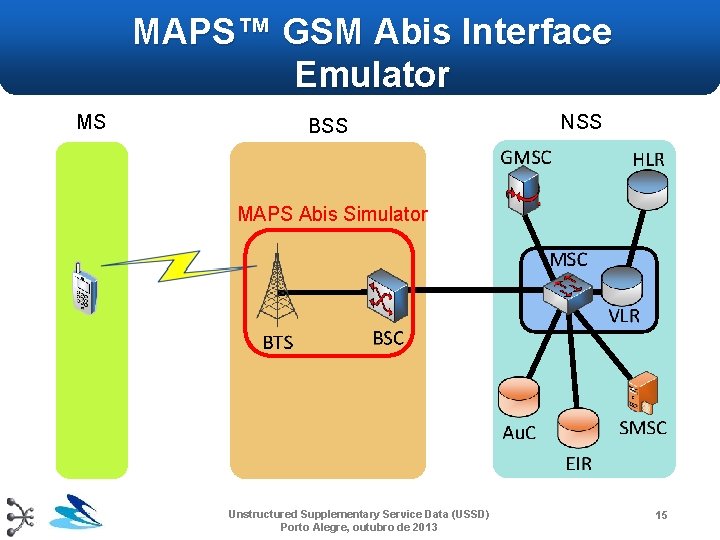 MAPS™ GSM Abis Interface Emulator

MS

BSS

NSS

MAPS Abis Simulator

BTS

BSC

GMSC

HLR

MSC

VLR

AuC

EIR

SMSC

Unstructured Supplementary Service Data (USSD)
Porto Alegre, outubro de 2013

15